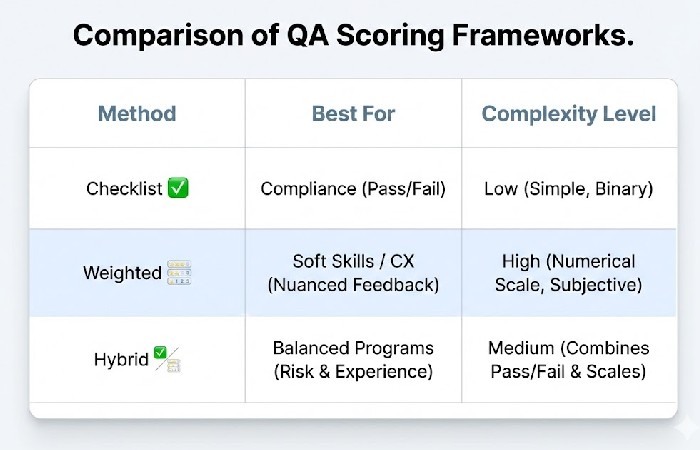 Comparison of QA Scoring Frameworks.

| Method | Best For | Complexity Level |
|---|---|---|
| Checklist ✅ | Compliance (Pass/Fail) | Low (Simple, Binary) |
| Weighted | Soft Skills / CX (Nuanced Feedback) | High (Numerical Scale, Subjective) |
| Hybrid ✅ | Balanced Programs (Risk & Experience) | Medium (Combines Pass/Fail & Scales) |